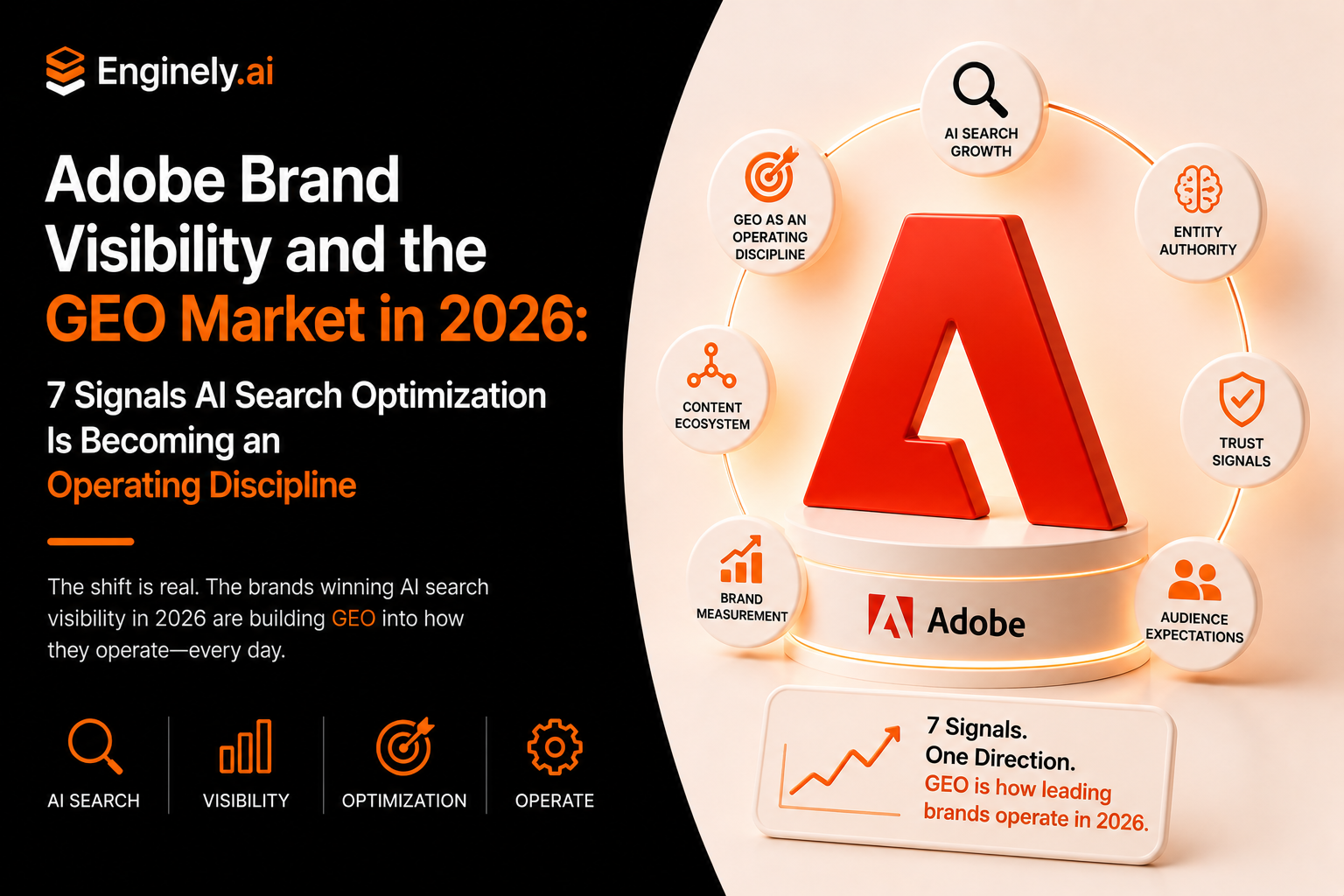 Enginely.ai

Adobe Brand Visibility and the GEO Market in 2026:

7 Signals AI Search Optimization Is Becoming an Operating Discipline

The shift is real. The brands winning AI search visibility in 2026 are building GEO into how they operate—every day.

AI SEARCH
VISIBILITY
OPTIMIZATION
OPERATE

AI SEARCH GROWTH
GEO AS AN OPERATING DISCIPLINE
ENTITY AUTHORITY
CONTENT ECOSYSTEM
TRUST SIGNALS
BRAND MEASUREMENT
AUDIENCE EXPECTATIONS

Adobe

7 Signals.
One Direction.
GEO is how leading brands operate in 2026.